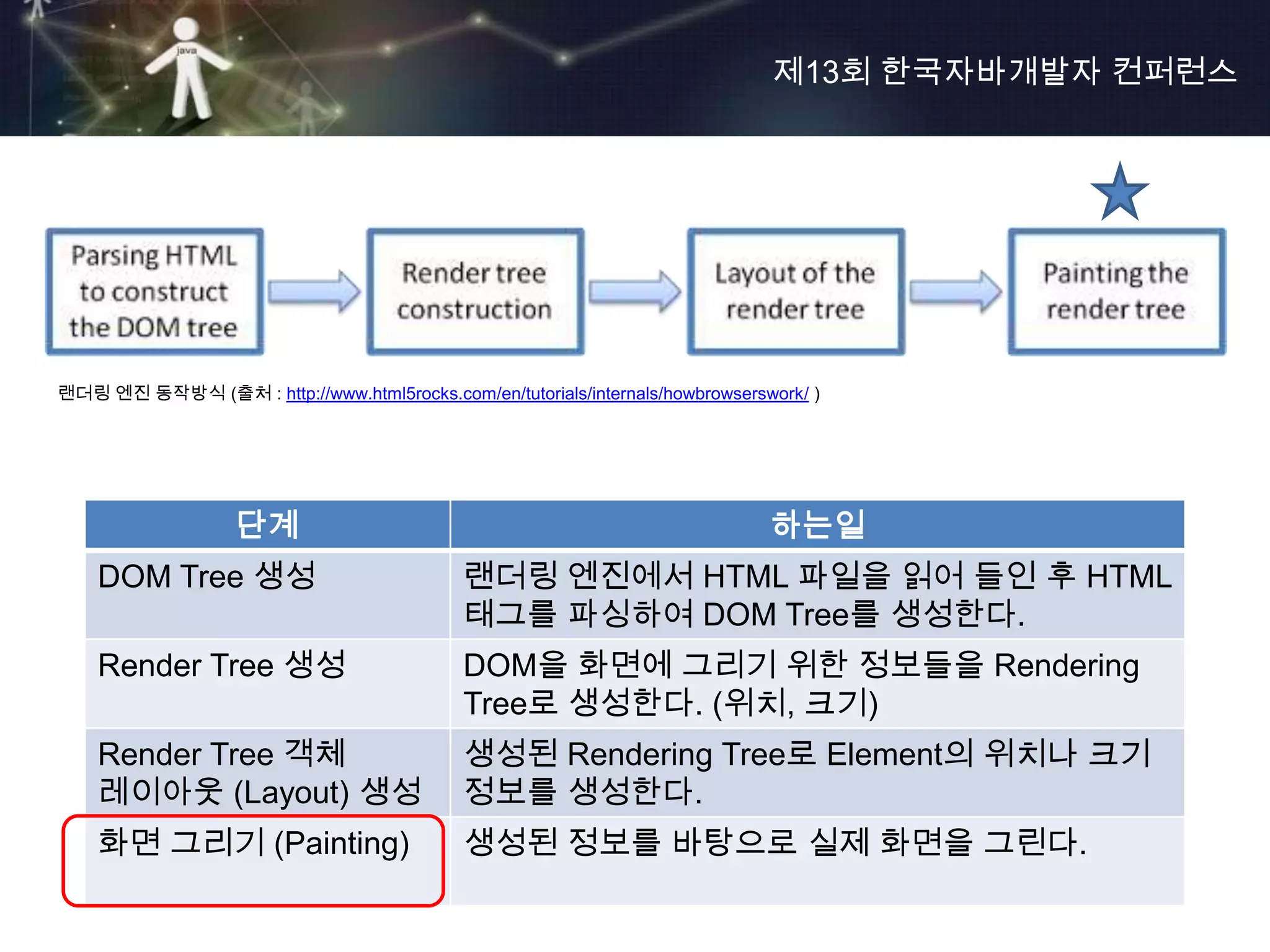 java

제13회 한국자바개발자 컨퍼런스

Parsing HTML to construct the DOM tree

Render tree construction

Layout of the render tree

Painting the render tree

랜더링 엔진 동작방식 (출처 : http://www.html5rocks.com/en/tutorials/internals/howbrowserswork/ )

| 단계 | 하는일 |
|---|---|
| DOM Tree 생성 | 랜더링 엔진에서 HTML 파일을 읽어 들인 후 HTML 태그를 파싱하여 DOM Tree를 생성한다. |
| Render Tree 생성 | DOM을 화면에 그리기 위한 정보들을 Rendering Tree로 생성한다. (위치, 크기) |
| Render Tree 객체 레이아웃 (Layout) 생성 | 생성된 Rendering Tree로 Element의 위치나 크기 정보를 생성한다. |
| 화면 그리기 (Painting) | 생성된 정보를 바탕으로 실제 화면을 그린다. |